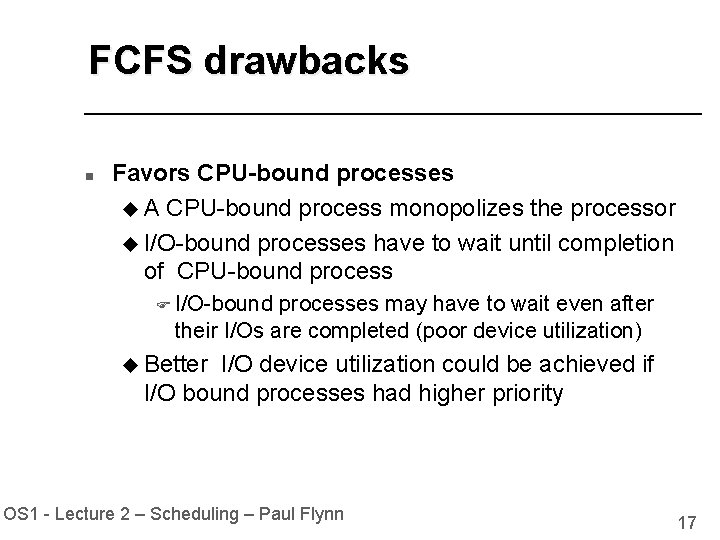 FCFS drawbacks

Favors CPU-bound processes

A CPU-bound process monopolizes the processor

I/O-bound processes have to wait until completion of CPU-bound process

I/O-bound processes may have to wait even after their I/Os are completed (poor device utilization)

Better I/O device utilization could be achieved if I/O bound processes had higher priority

OS1 - Lecture 2 – Scheduling – Paul Flynn

17